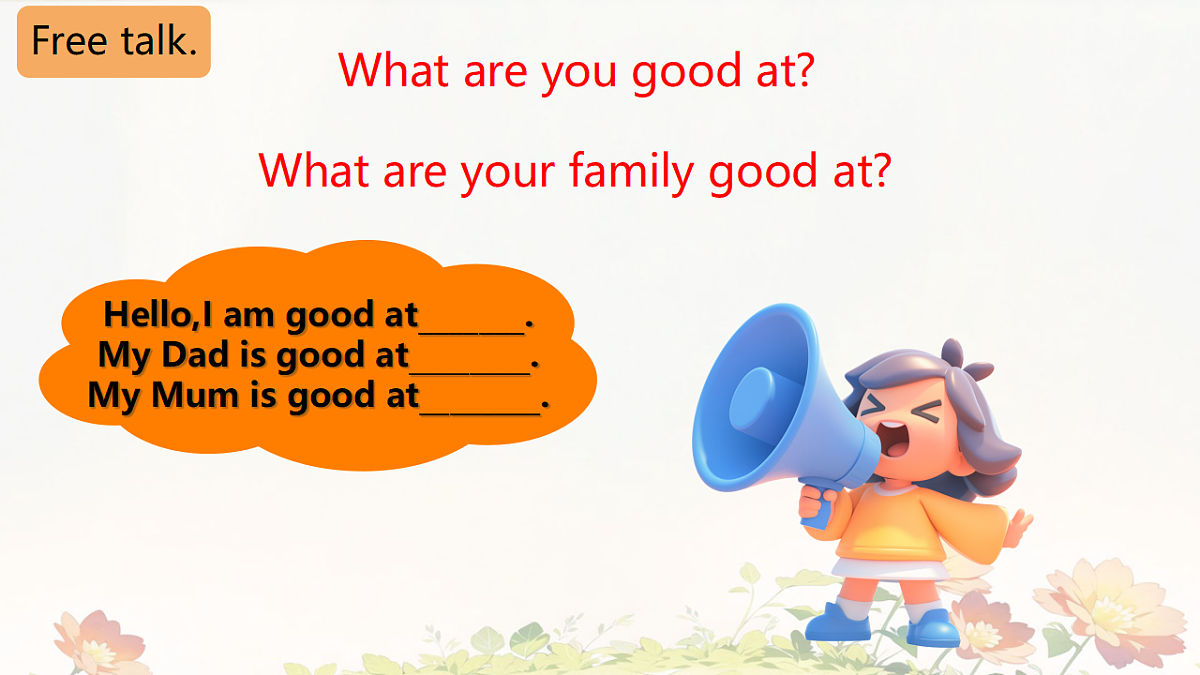 Free talk.

What are you good at?

What are your family good at?

Hello,I am good at\_\_\_\_\_\_\_.
My Dad is good at\_\_\_\_\_\_\_\_.
My Mum is good at\_\_\_\_\_\_\_\_.